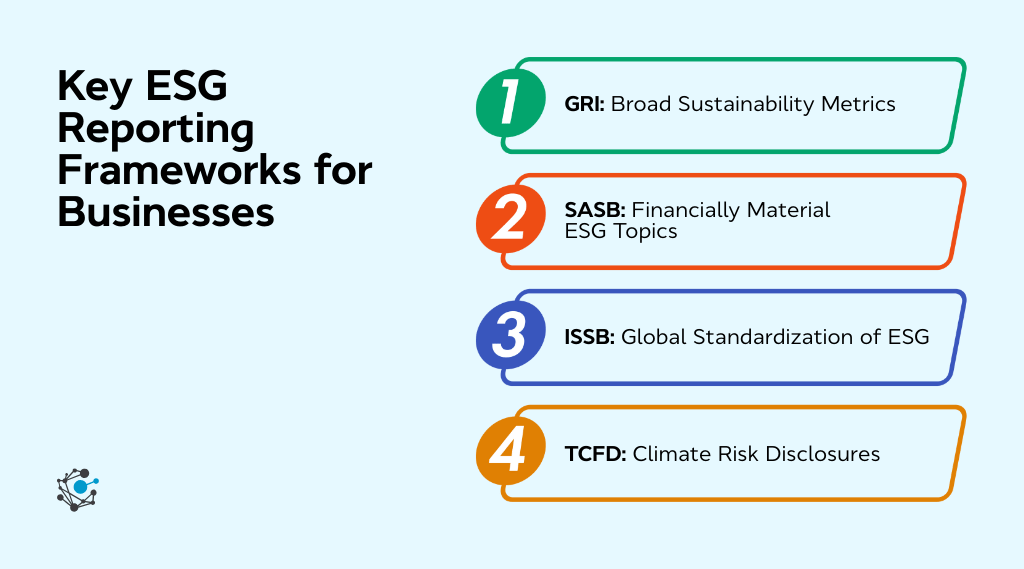 Key ESG Reporting Frameworks for Businesses

1 GRI: Broad Sustainability Metrics

2 SASB: Financially Material ESG Topics

3 ISSB: Global Standardization of ESG

4 TCFD: Climate Risk Disclosures